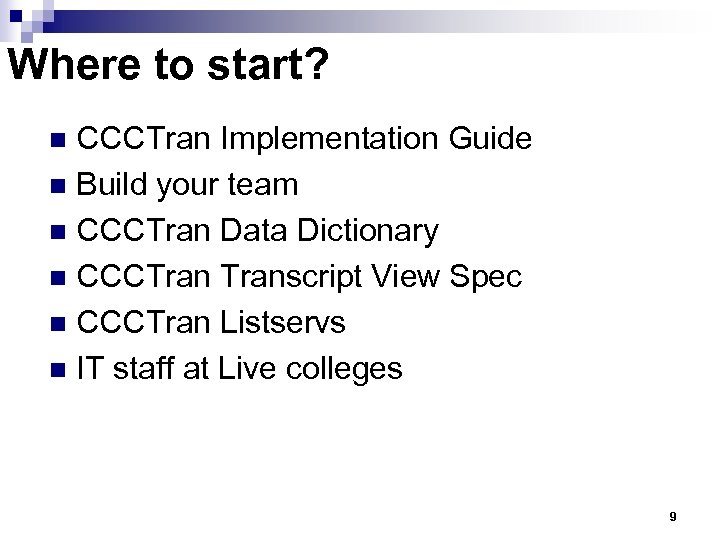 Where to start?

- CCCTran Implementation Guide
- Build your team
- CCCTran Data Dictionary
- CCCTran Transcript View Spec
- CCCTran Listservs
- IT staff at Live colleges

9